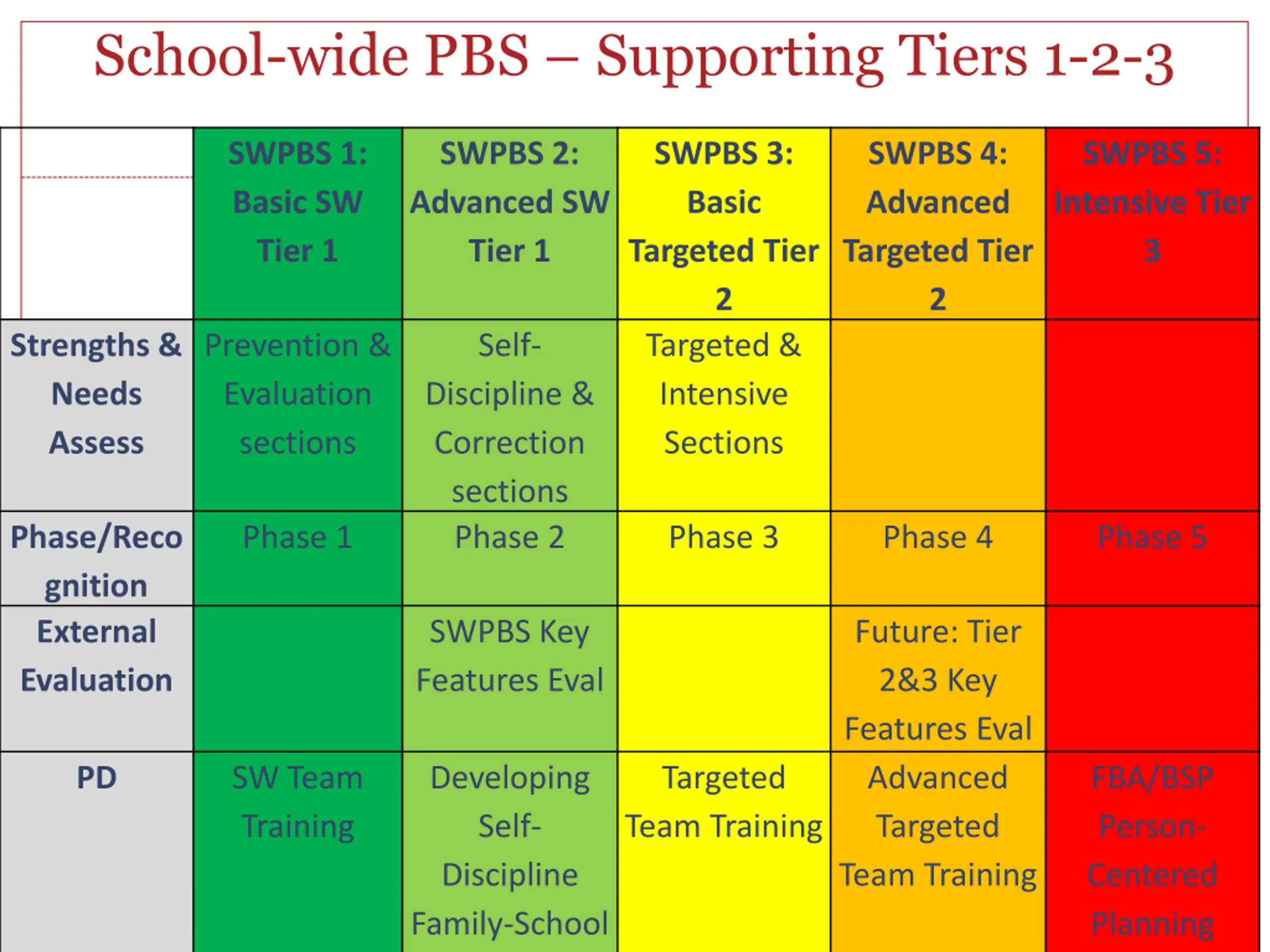 School-wide PBS – Supporting Tiers 1-2-3

| | SWPBS 1: Basic SW Tier 1 | SWPBS 2: Advanced SW Tier 1 | SWPBS 3: Basic Targeted Tier 2 | SWPBS 4: Advanced Targeted Tier 2 | SWPBS 5: Intensive Tier 3 |
|---|---|---|---|---|---|
| Strengths & Needs Assess | Prevention & Evaluation sections | Self-Discipline & Correction sections | Targeted & Intensive Sections | | |
| Phase/Recognition | Phase 1 | Phase 2 | Phase 3 | Phase 4 | Phase 5 |
| External Evaluation | | SWPBS Key Features Eval | | Future: Tier 2&3 Key Features Eval | |
| PD | SW Team Training | Developing Self-Discipline Family-School | Targeted Team Training | Advanced Targeted Team Training | FBA/BSP Person-Centered Planning |